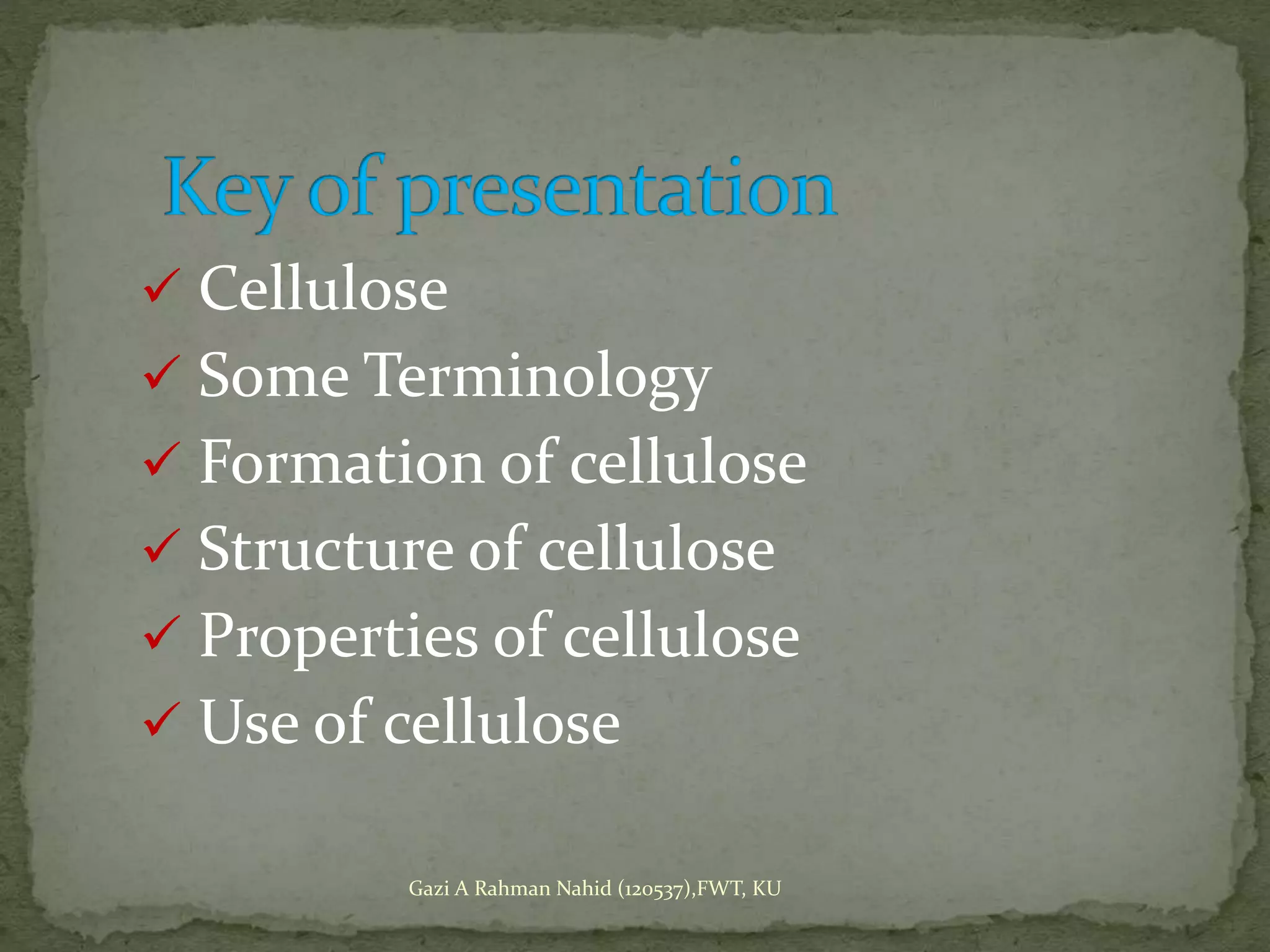 Key of presentation

✓ Cellulose
✓ Some Terminology
✓ Formation of cellulose
✓ Structure of cellulose
✓ Properties of cellulose
✓ Use of cellulose

Gazi A Rahman Nahid (120537),FWT, KU